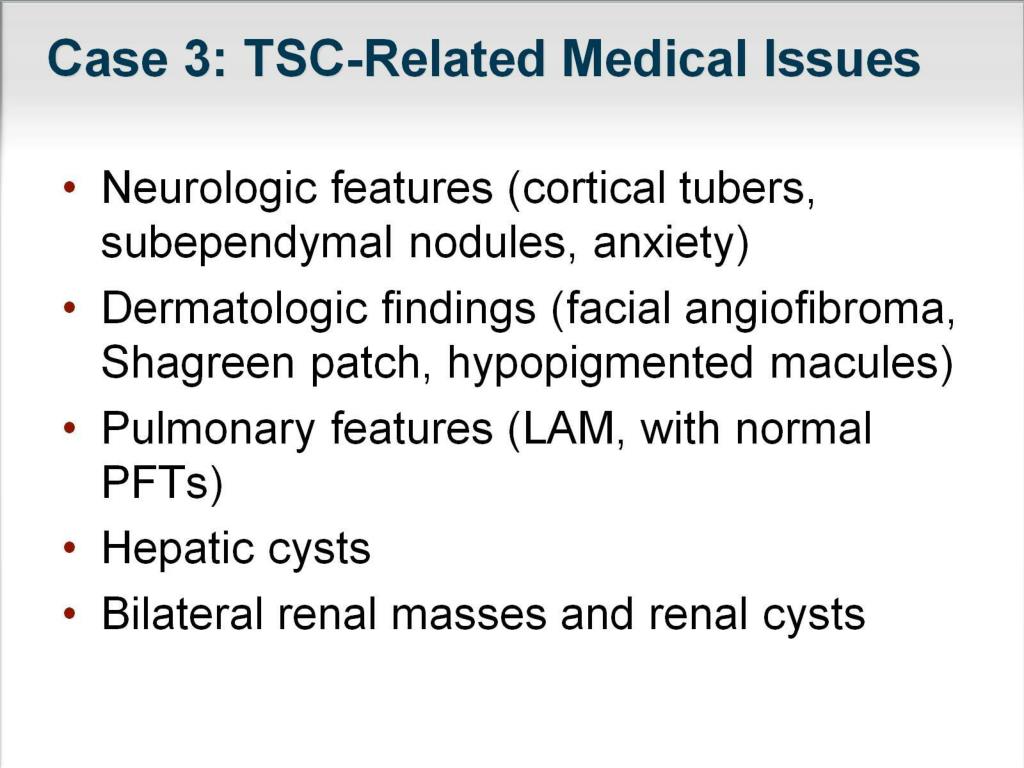 Case 3: TSC-Related Medical Issues

• Neurologic features (cortical tubers, subependymal nodules, anxiety)
• Dermatologic findings (facial angiofibroma, Shagreen patch, hypopigmented macules)
• Pulmonary features (LAM, with normal PFTs)
• Hepatic cysts
• Bilateral renal masses and renal cysts